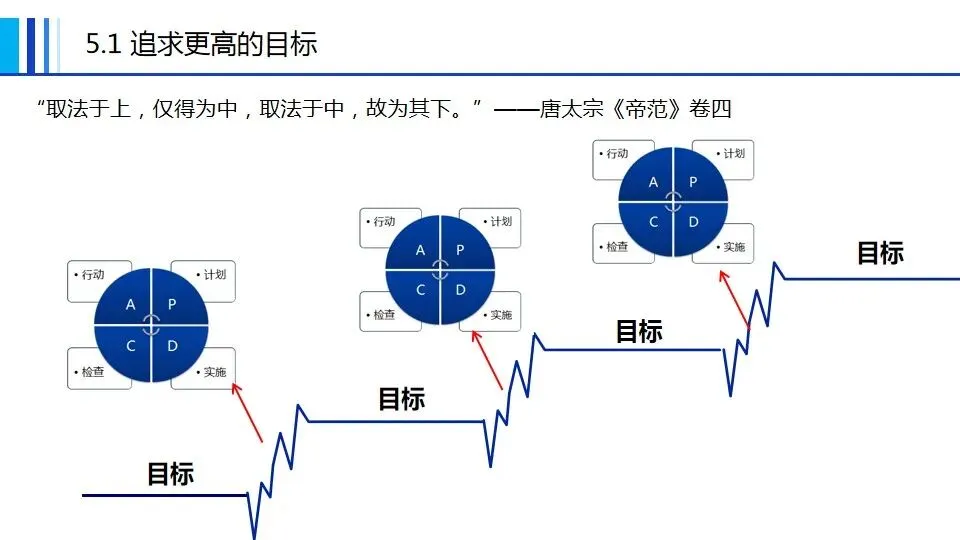 5.1 追求更高的目标

“取法于上，仅得为中，取法于中，故为其下。”——唐太宗《帝范》卷四

• 行动
• 计划
A P
C D
• 检查
• 实施

• 行动
• 计划
A P
C D
• 检查
• 实施

• 行动
• 计划
A P
C D
• 检查
• 实施

目标

目标

目标

目标